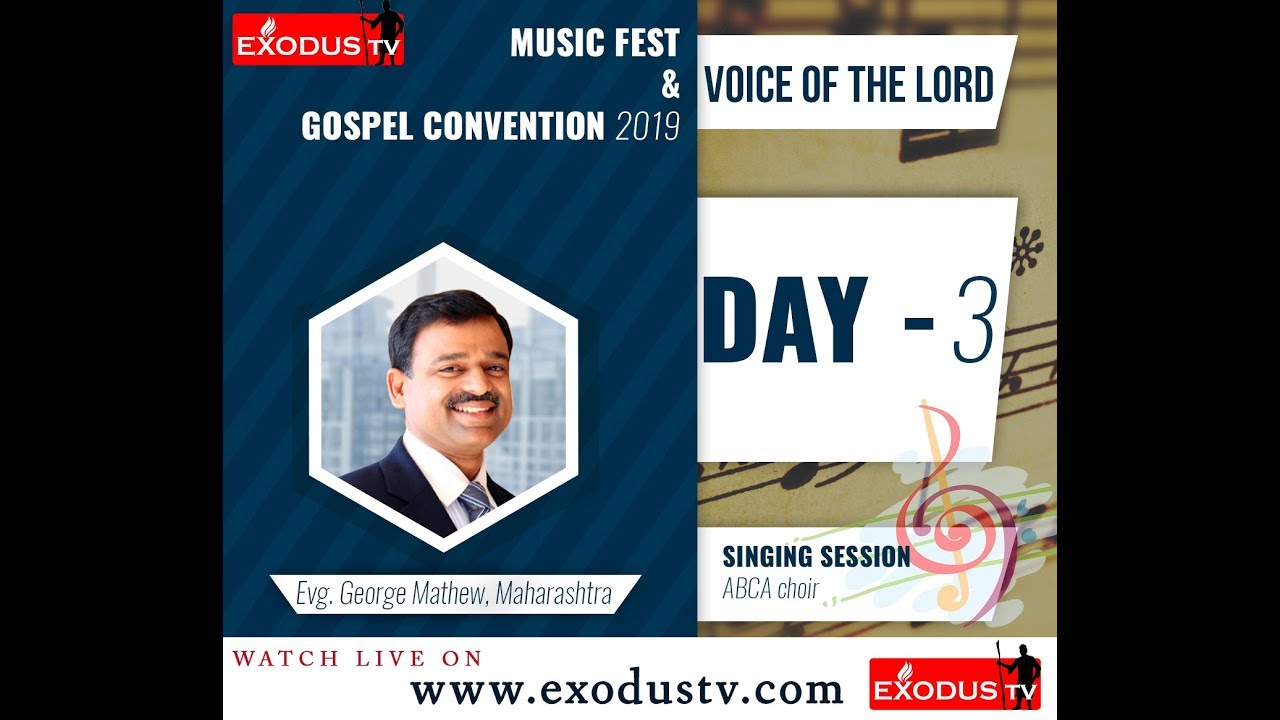 EXODUS TV

MUSIC FEST
&
GOSPEL CONVENTION 2019

VOICE OF THE LORD

DAY - 3

Evg. George Mathew, Maharashtra

SINGING SESSION
ABCA choir

WATCH LIVE ON
www.exodustv.com

EXODUS TV